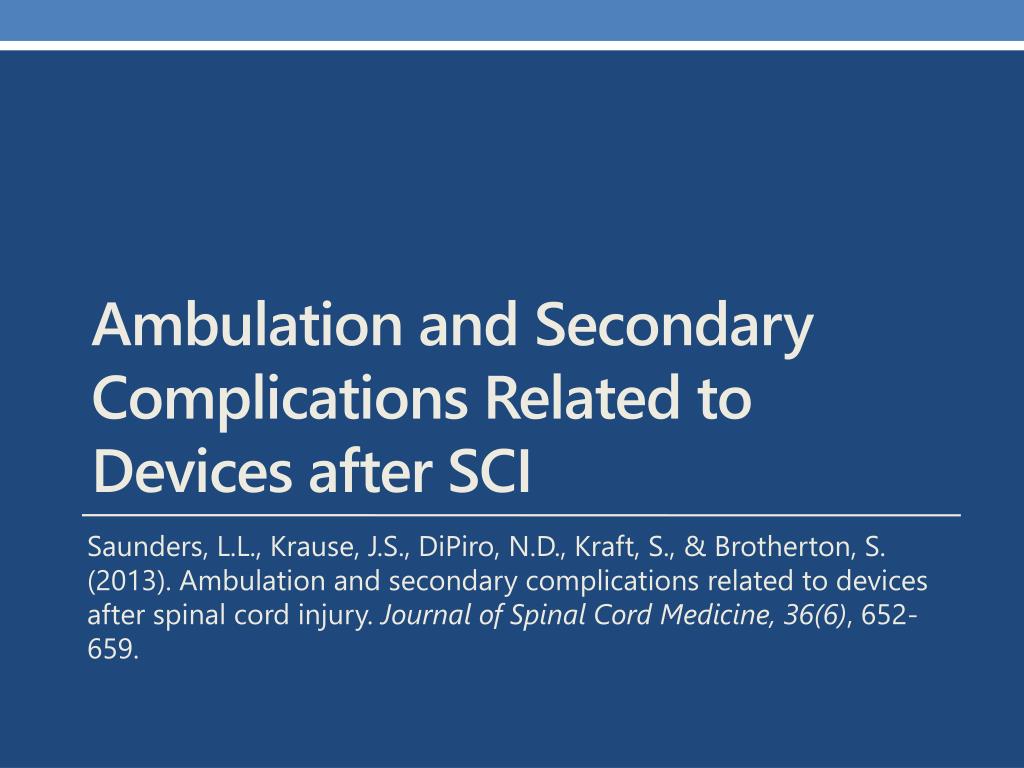 Ambulation and Secondary Complications Related to Devices after SCI

Saunders, L.L., Krause, J.S., DiPiro, N.D., Kraft, S., & Brotherton, S. (2013). Ambulation and secondary complications related to devices after spinal cord injury. Journal of Spinal Cord Medicine, 36(6), 652-659.